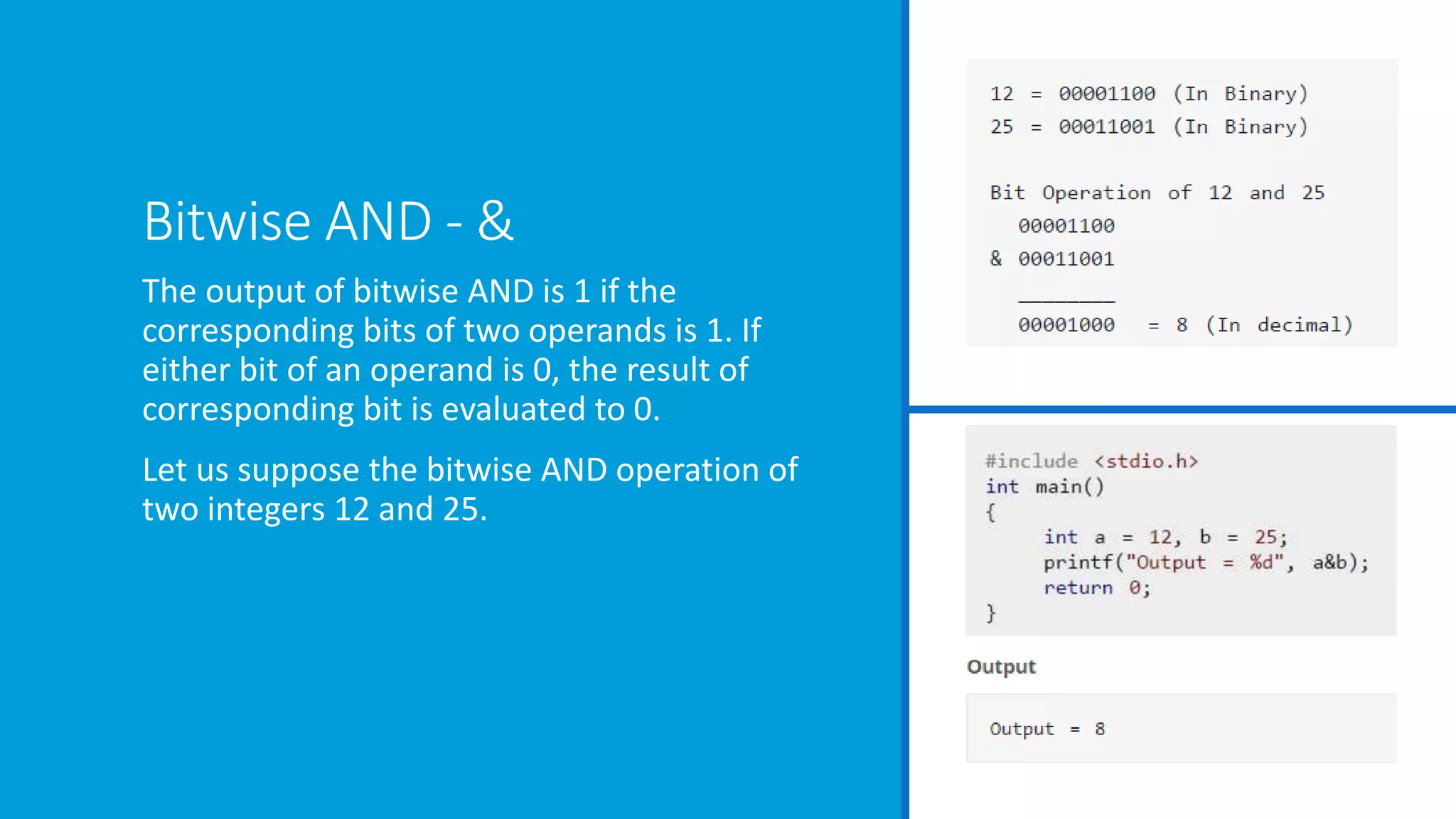 Bitwise AND - &

The output of bitwise AND is 1 if the corresponding bits of two operands is 1. If either bit of an operand is 0, the result of corresponding bit is evaluated to 0.

Let us suppose the bitwise AND operation of two integers 12 and 25.

12 = 00001100 (In Binary)
25 = 00011001 (In Binary)

Bit Operation of 12 and 25
  00001100
& 00011001
  ________
  00001000  = 8 (In decimal)

#include <stdio.h>
int main()
{
    int a = 12, b = 25;
    printf("Output = %d", a&b);
    return 0;
}

Output

Output = 8